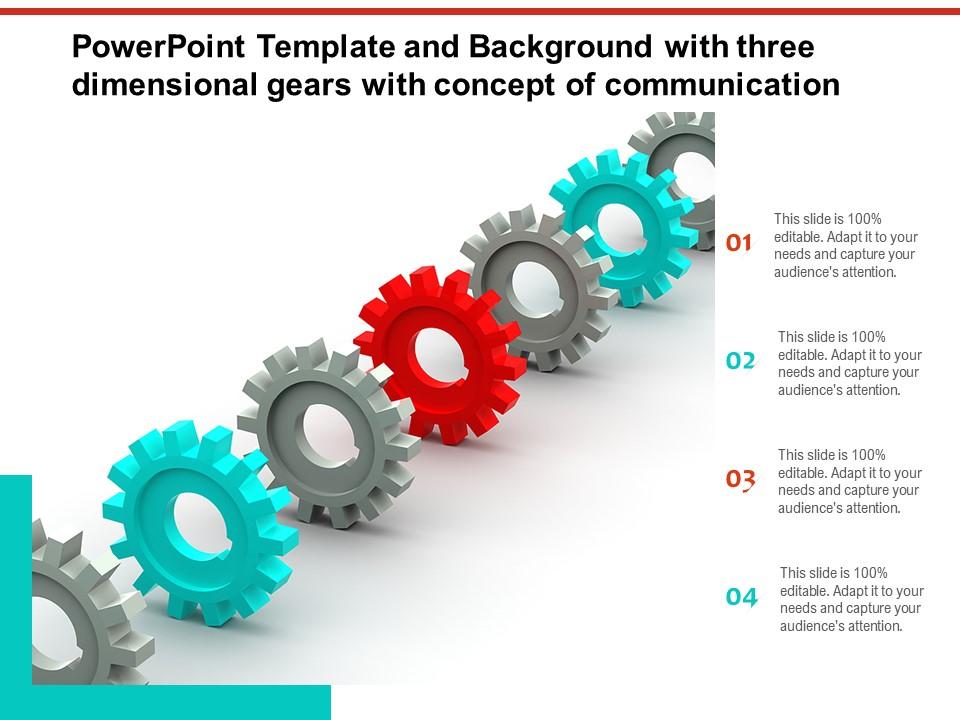 PowerPoint Template and Background with three dimensional gears with concept of communication

01
This slide is 100% editable. Adapt it to your needs and capture your audience's attention.

02
This slide is 100% editable. Adapt it to your needs and capture your audience's attention.

03
This slide is 100% editable. Adapt it to your needs and capture your audience's attention.

04
This slide is 100% editable. Adapt it to your needs and capture your audience's attention.